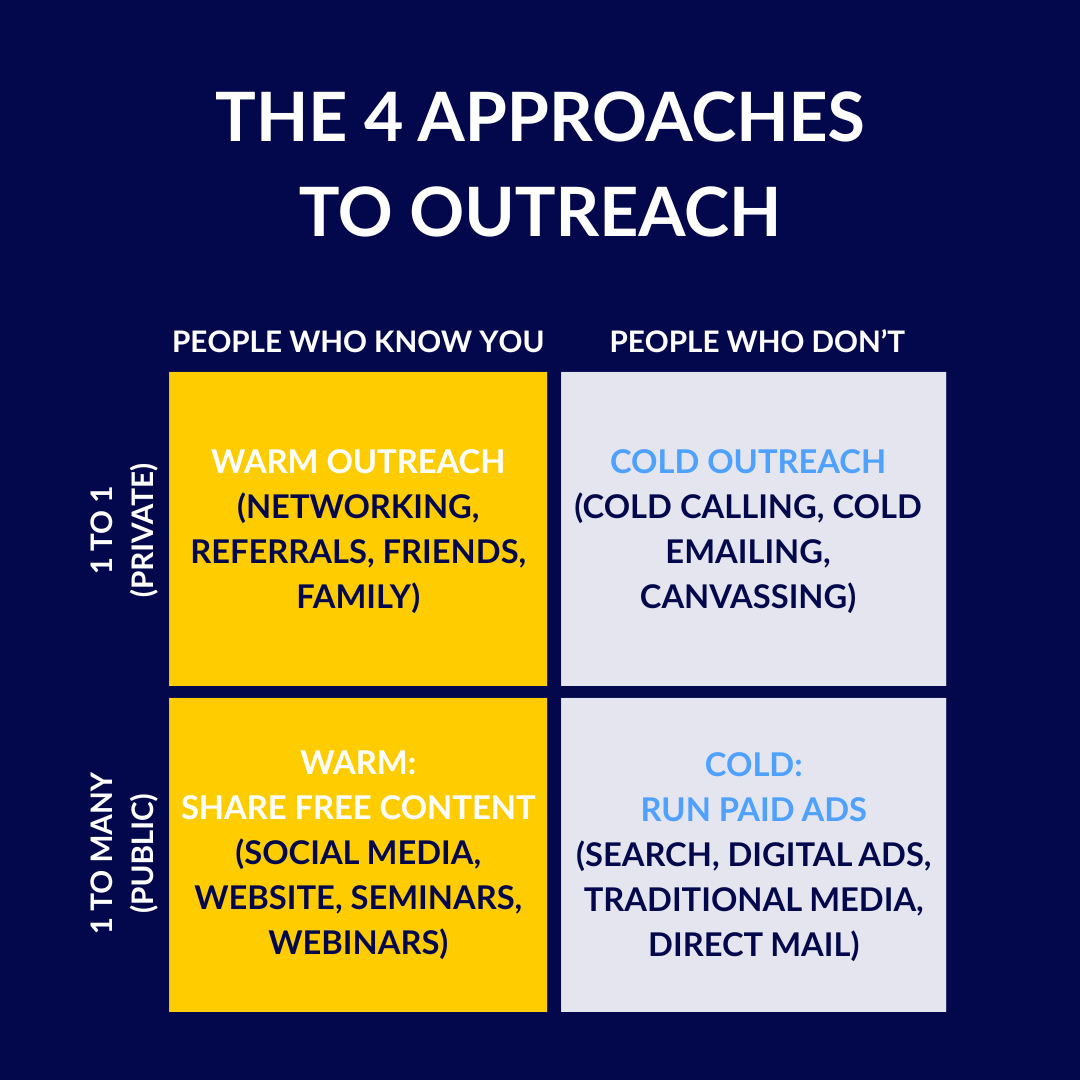 THE 4 APPROACHES TO OUTREACH

| | PEOPLE WHO KNOW YOU | PEOPLE WHO DON'T |
|---|---|---|
| 1 TO 1 (PRIVATE) | WARM OUTREACH (NETWORKING, REFERRALS, FRIENDS, FAMILY) | COLD OUTREACH (COLD CALLING, COLD EMAILING, CANVASSING) |
| 1 TO MANY (PUBLIC) | WARM: SHARE FREE CONTENT (SOCIAL MEDIA, WEBSITE, SEMINARS, WEBINARS) | COLD: RUN PAID ADS (SEARCH, DIGITAL ADS, TRADITIONAL MEDIA, DIRECT MAIL) |